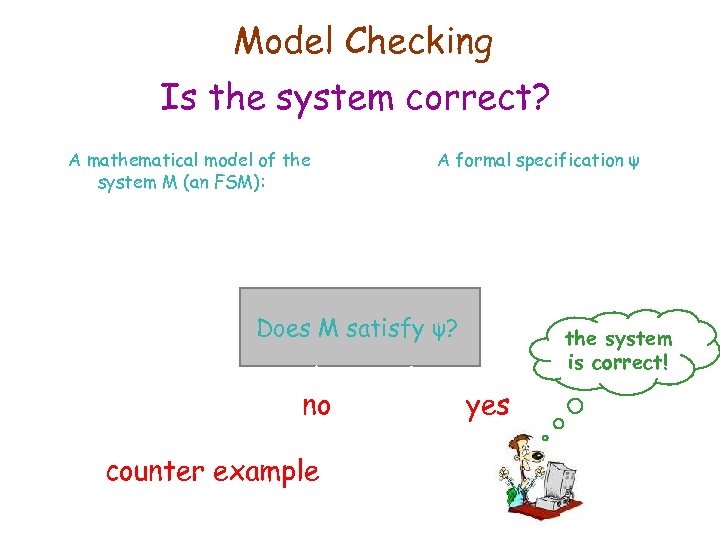 Model Checking

Is the system correct?

A mathematical model of the system M (an FSM):

A formal specification ψ

Does M satisfy ψ?

the system is correct!

no

yes

counter example